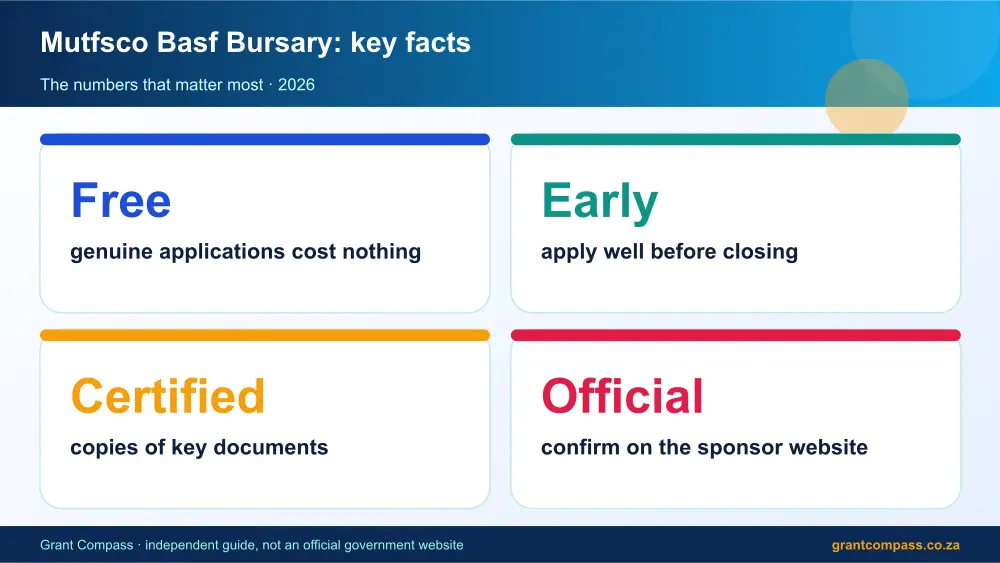 Mutfsco Basf Bursary: key facts

The numbers that matter most · 2026

Free

genuine applications cost nothing

Early

apply well before closing

Certified

copies of key documents

Official

confirm on the sponsor website

Grant Compass · independent guide, not an official government website

grantcompass.co.za